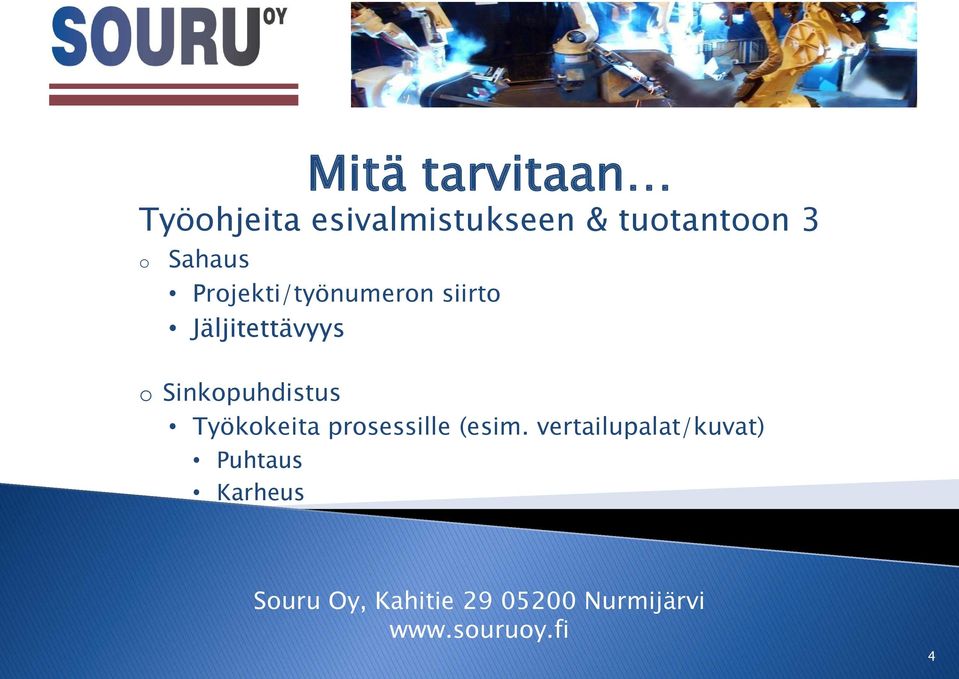 SOURU OY

Mitä tarvitaan…

Työohjeita esivalmistukseen & tuotantoon 3

o Sahaus
• Projekti/työnumeron siirto
• Jäljitettävyys

o Sinkopuhdistus
• Työkokeita prosessille (esim. vertailupalat/kuvat)
• Puhtaus
• Karheus

Souru Oy, Kahitie 29 05200 Nurmijärvi
www.souruoy.fi

4